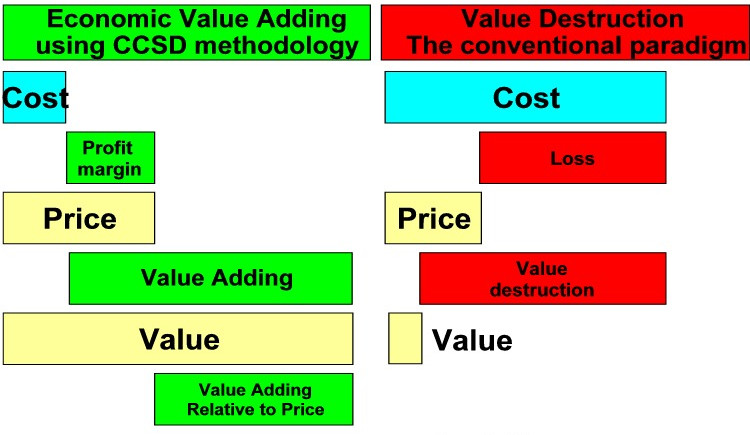 Economic Value Adding using CCSD methodology

Cost

Profit margin

Price

Value Adding

Value

Value Adding Relative to Price

Value Destruction The conventional paradigm

Cost

Loss

Price

Value destruction

Value